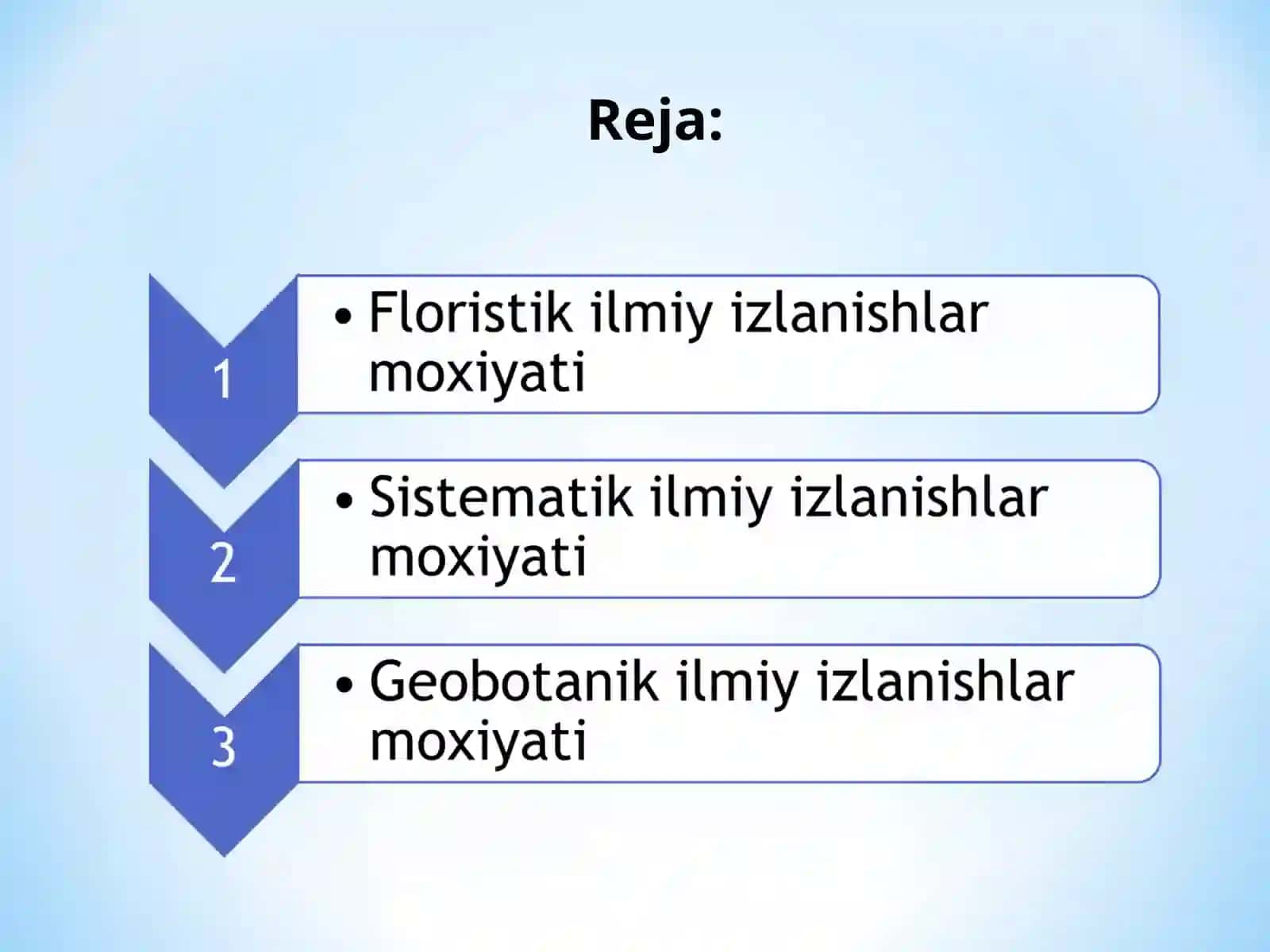 Reja:

1

• Floristik ilmiy izlanishlar moxiyati

2

• Sistematik ilmiy izlanishlar moxiyati

3

• Geobotanik ilmiy izlanishlar moxiyati